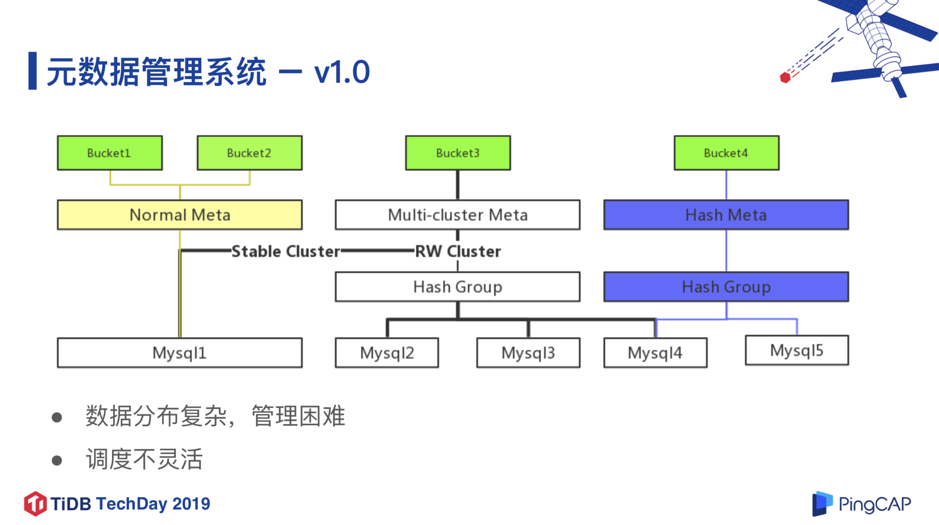 元数据管理系统 — v1.0

Bucket1
Bucket2
Bucket3
Bucket4

Normal Meta
Multi-cluster Meta
Hash Meta

Stable Cluster
RW Cluster

Hash Group
Hash Group

Mysql1
Mysql2
Mysql3
Mysql4
Mysql5

● 数据分布复杂，管理困难
● 调度不灵活

TiDB TechDay 2019

PingCAP